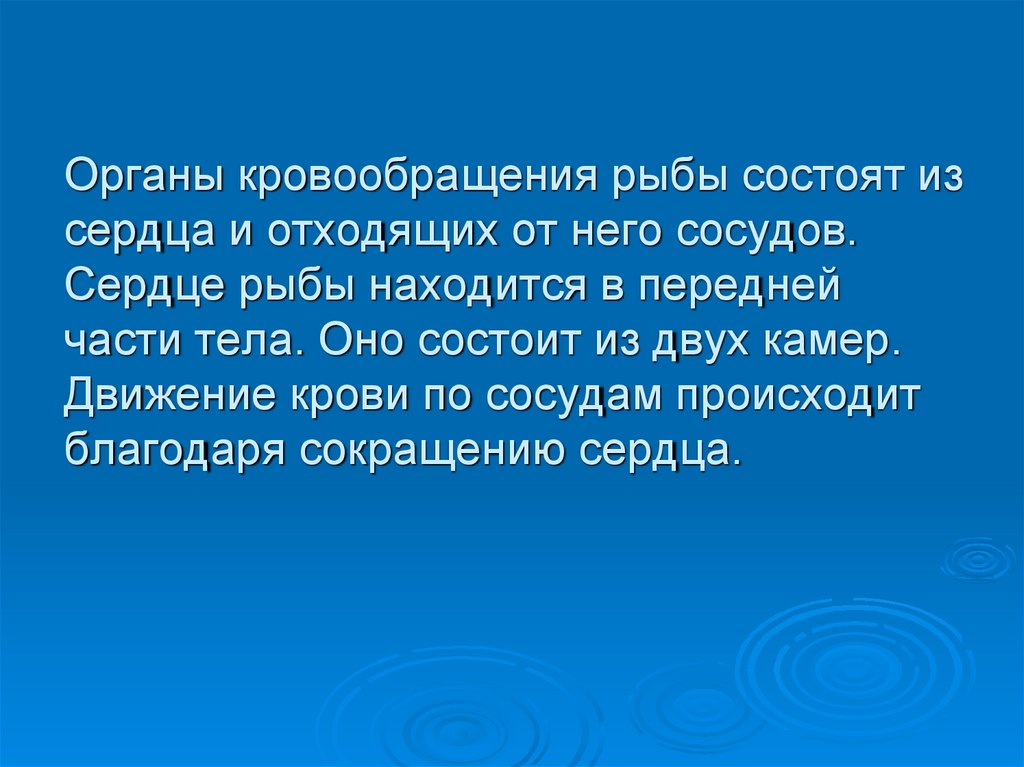 Органы кровообращения рыбы состоят из сердца и отходящих от него сосудов. Сердце рыбы находится в передней части тела. Оно состоит из двух камер. Движение крови по сосудам происходит благодаря сокращению сердца.